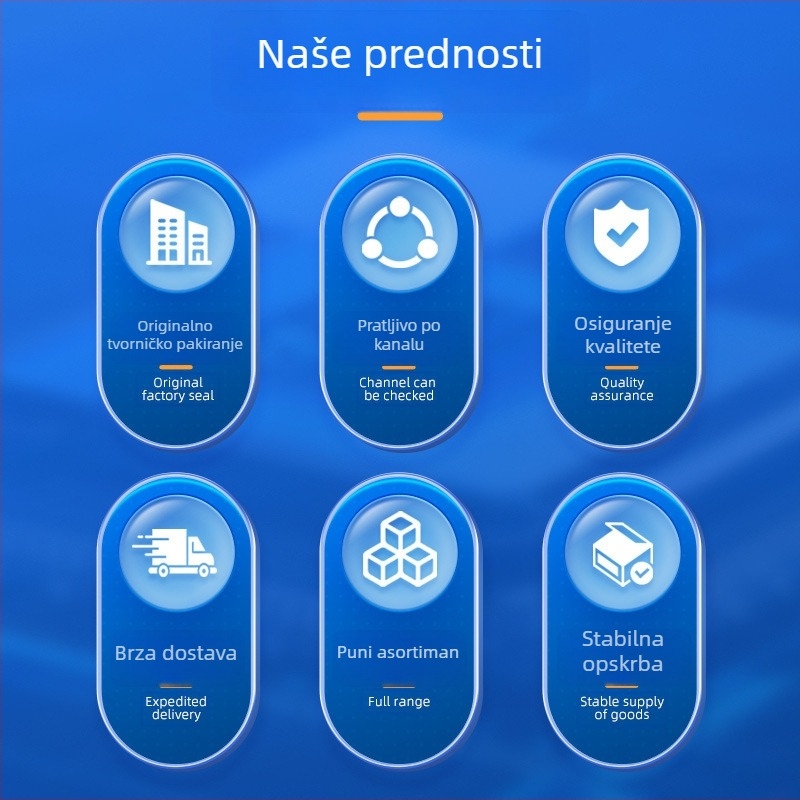 Naše prednosti

Originalno tvorničko pakiranje

Original factory seal

Pratljivo po kanalu

Channel can be checked

Osiguranje kvalitete

Quality assurance

Brza dostava

Expedited delivery

Puni asortiman

Full range

Stabilna opskrba

Stable supply of goods